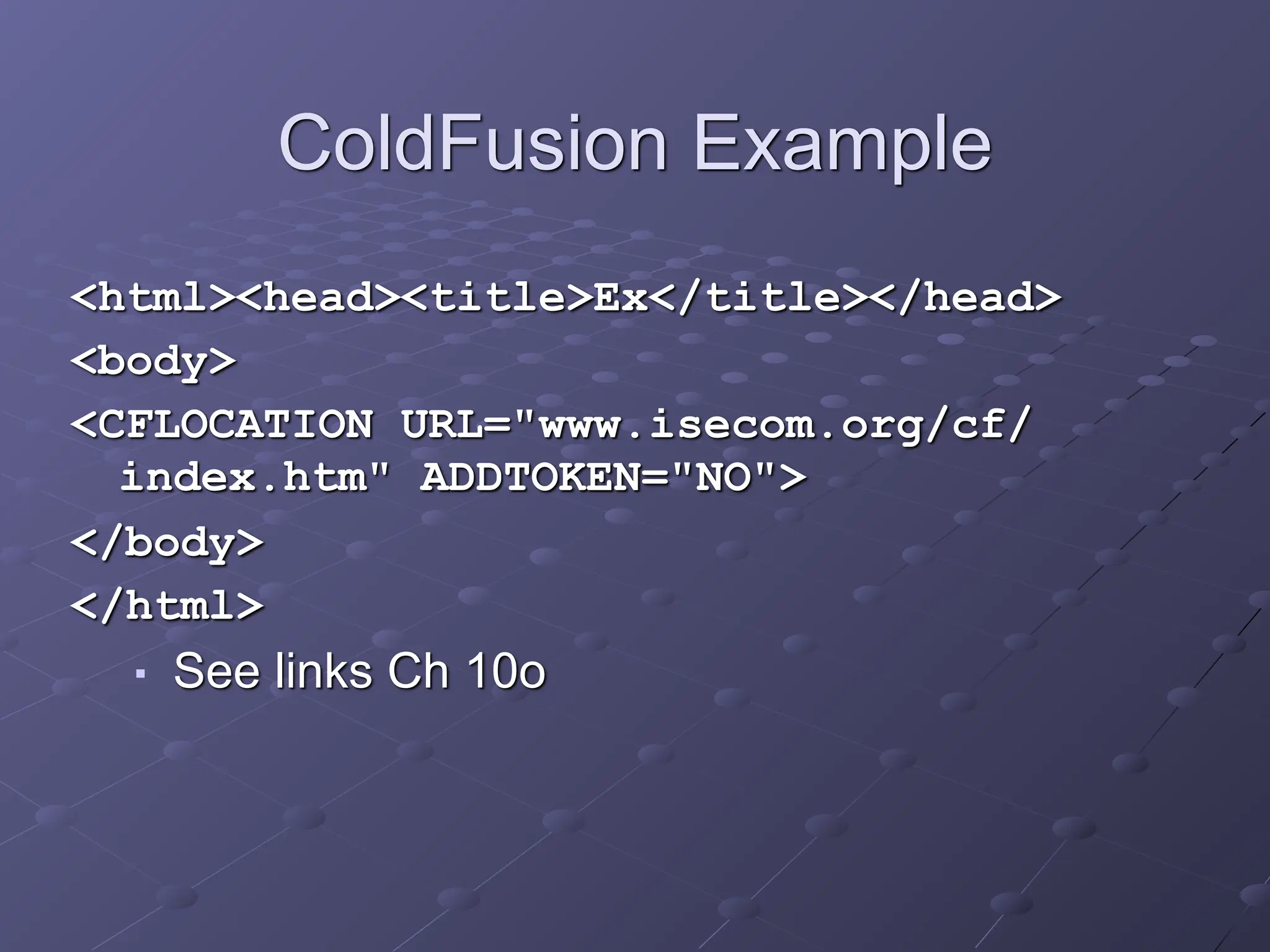 ColdFusion Example

<html><head><title>Ex</title></head>

<body>

<CFLOCATION URL="www.isecom.org/cf/index.htm" ADDTOKEN="NO">

</body>

</html>

▪ See links Ch 10o